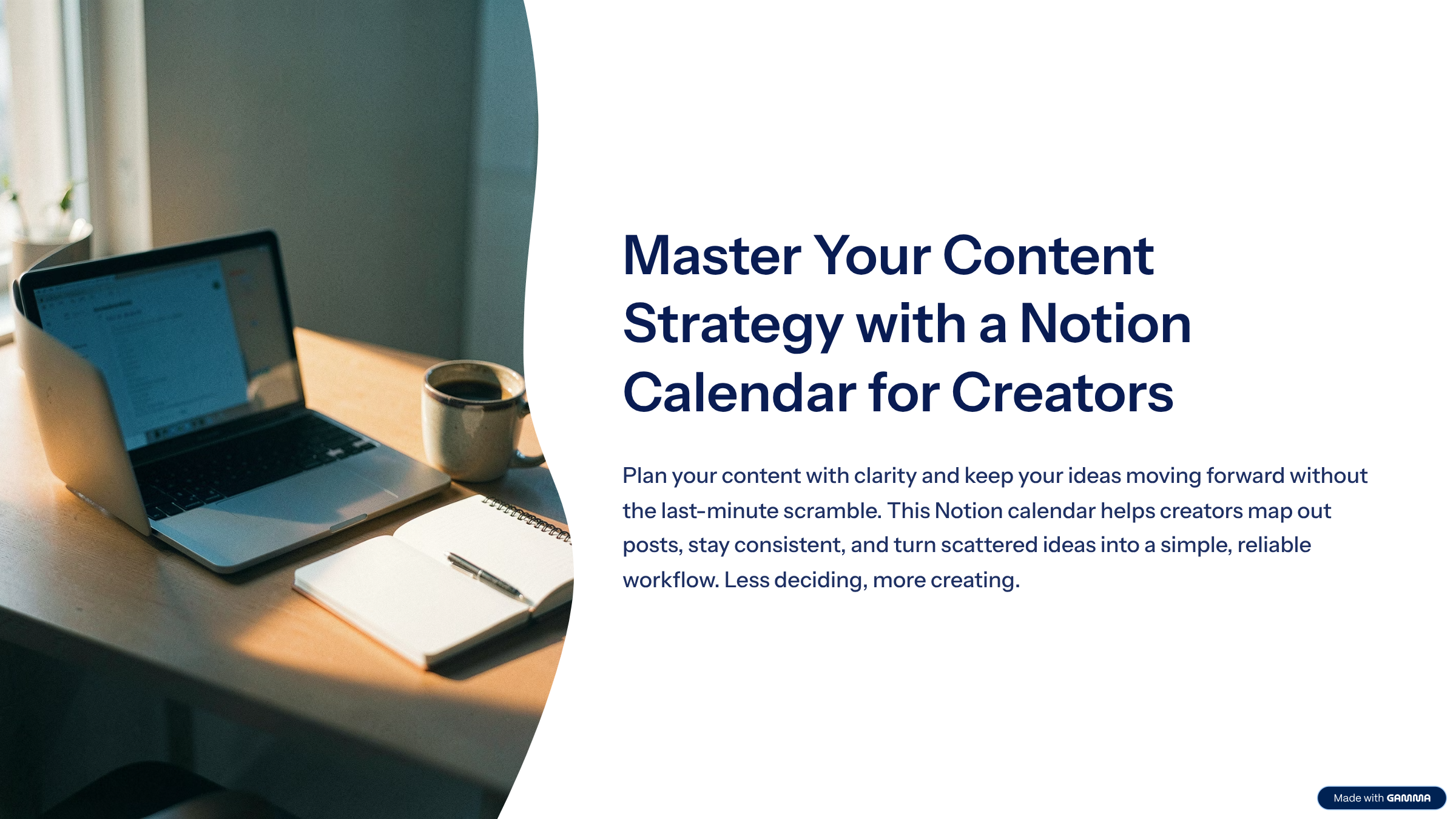 Master Your Content Strategy with a Notion Calendar for Creators

Plan your content with clarity and keep your ideas moving forward without the last-minute scramble. This Notion calendar helps creators map out posts, stay consistent, and turn scattered ideas into a simple, reliable workflow. Less deciding, more creating.

Made with GAMMA